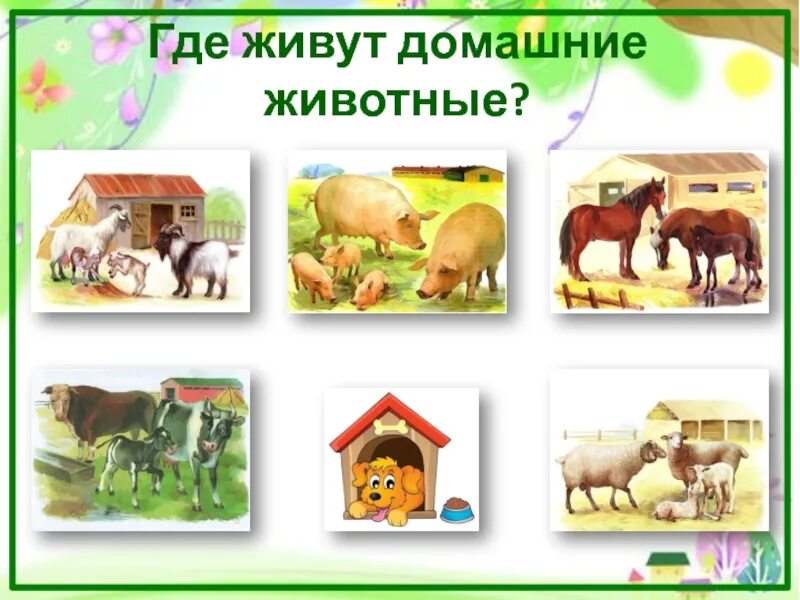 Где живут домашние животные?